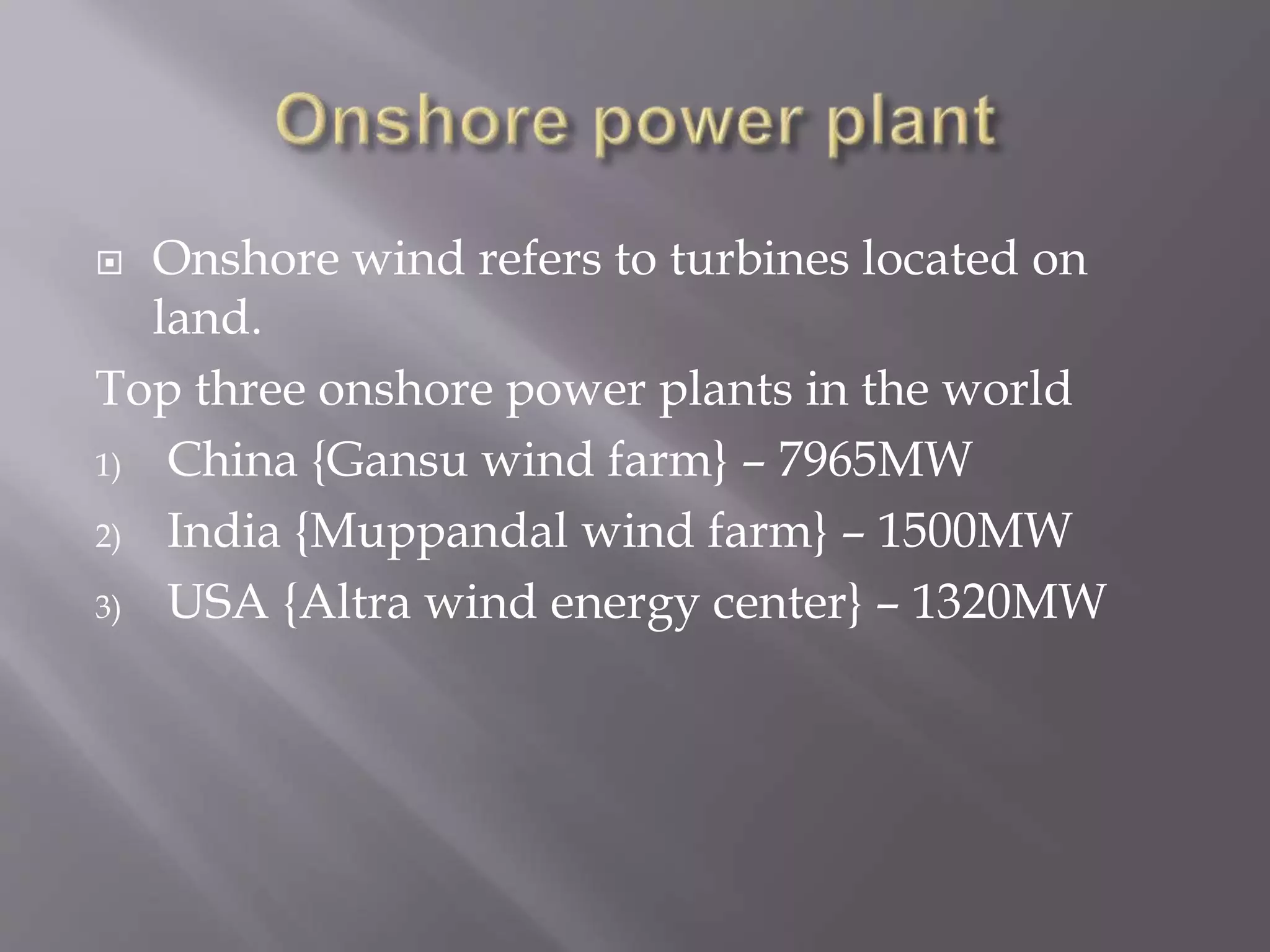 Onshore power plant

Onshore wind refers to turbines located on land.

Top three onshore power plants in the world

1) China {Gansu wind farm} – 7965MW

2) India {Muppandal wind farm} – 1500MW

3) USA {Altra wind energy center} – 1320MW